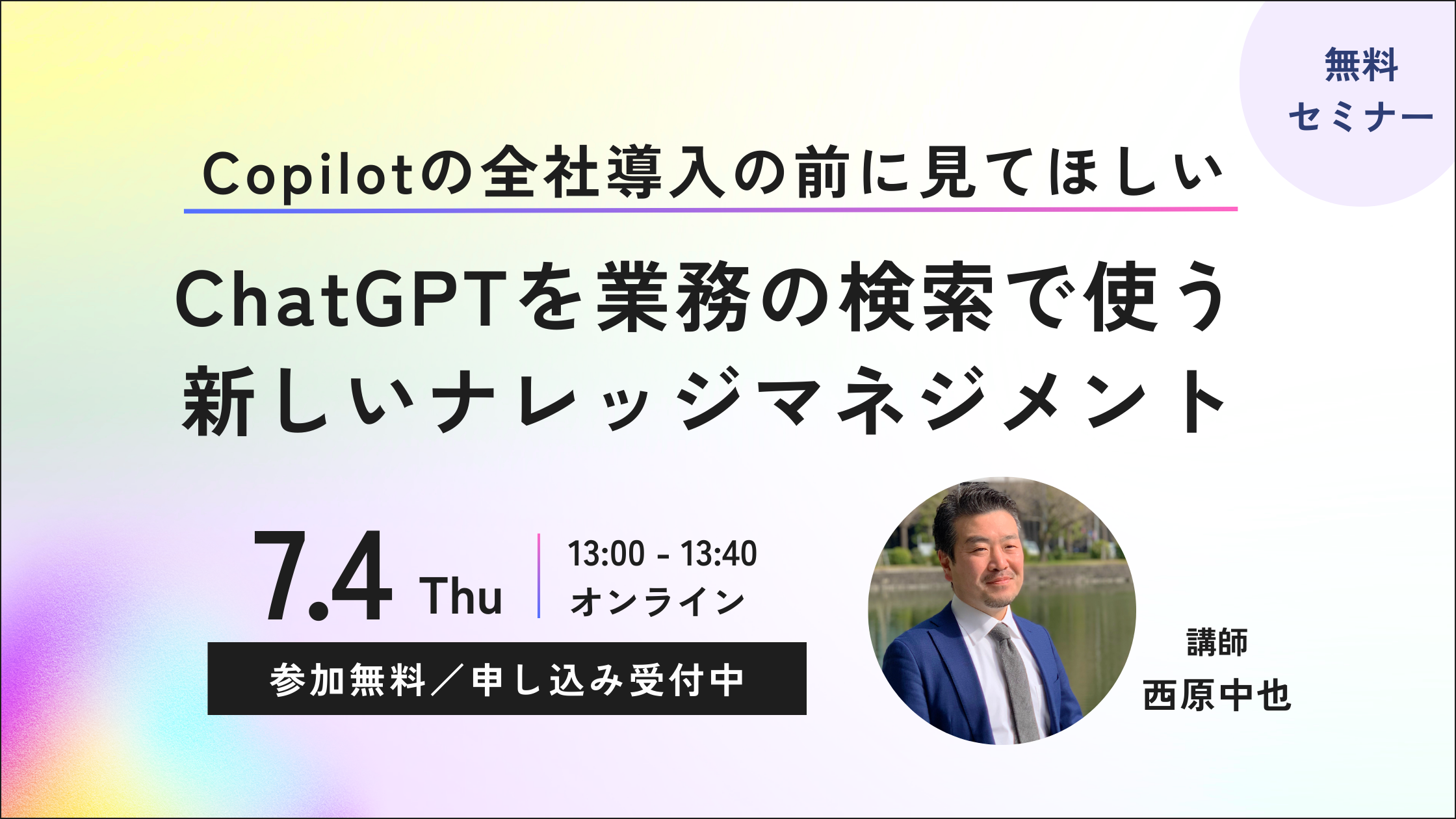 無料
セミナー

Copilotの全社導入の前に見てほしい

ChatGPTを業務の検索で使う
新しいナレッジマネジメント

7.4 Thu

13:00 - 13:40
オンライン

参加無料／申し込み受付中

講師
西原中也